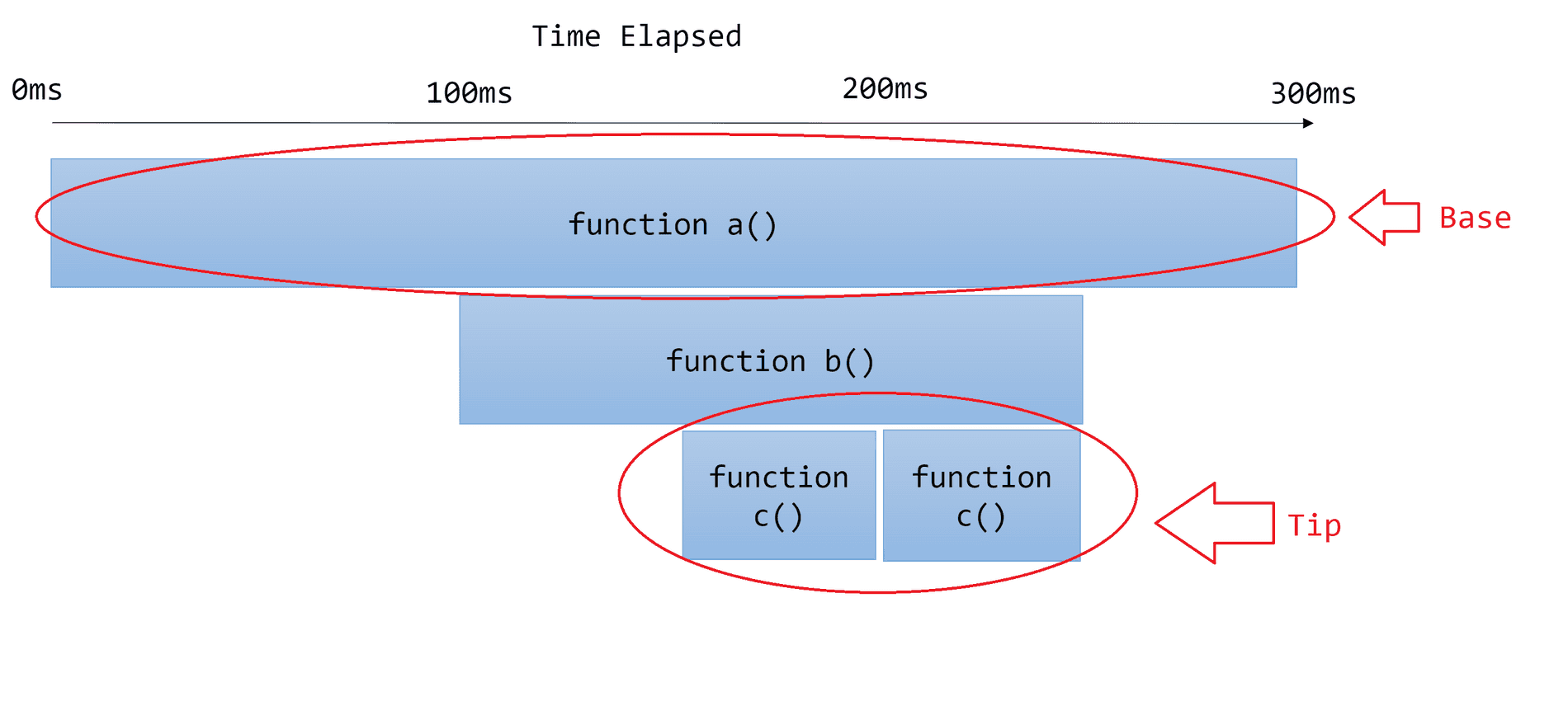 Time Elapsed

0ms

100ms

200ms

300ms

function a()

Base

function b()

function c()

function c()

Tip